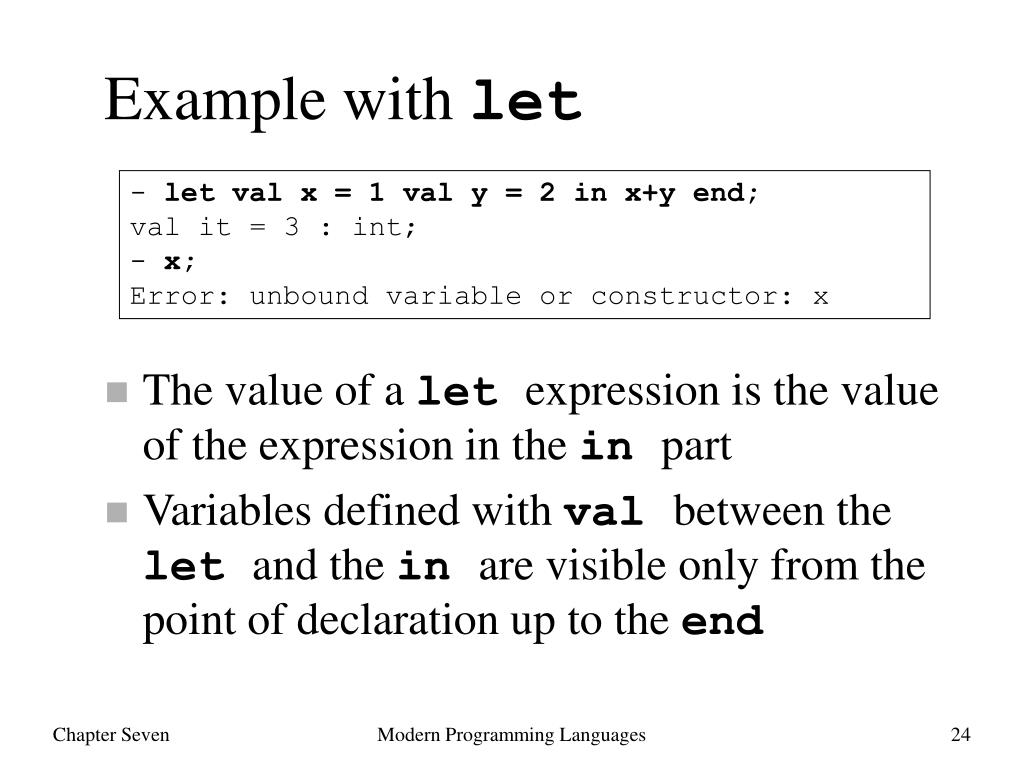 Example with let

- let val x = 1 val y = 2 in x+y end;
val it = 3 : int;
- x;
Error: unbound variable or constructor: x

The value of a let expression is the value of the expression in the in part

Variables defined with val between the let and the in are visible only from the point of declaration up to the end

Chapter Seven

Modern Programming Languages

24